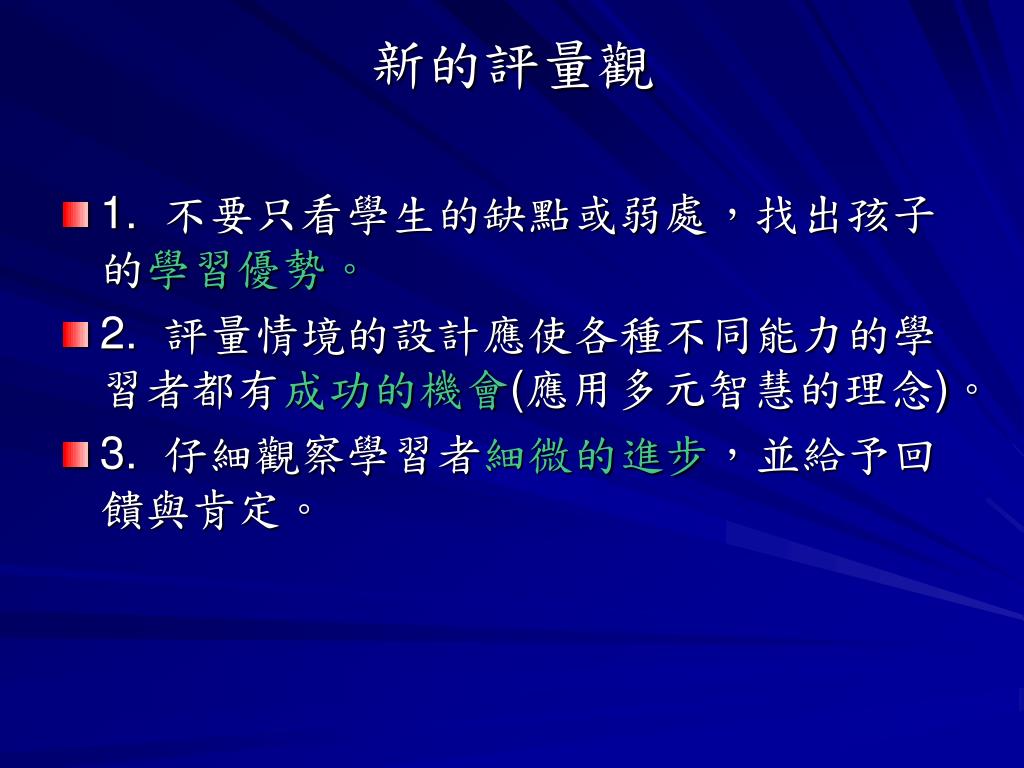 新的評量觀

1. 不要只看學生的缺點或弱處，找出孩子的學習優勢。

2. 評量情境的設計應使各種不同能力的學習者都有成功的機會(應用多元智慧的理念)。

3. 仔細觀察學習者細微的進步，並給予回饋與肯定。